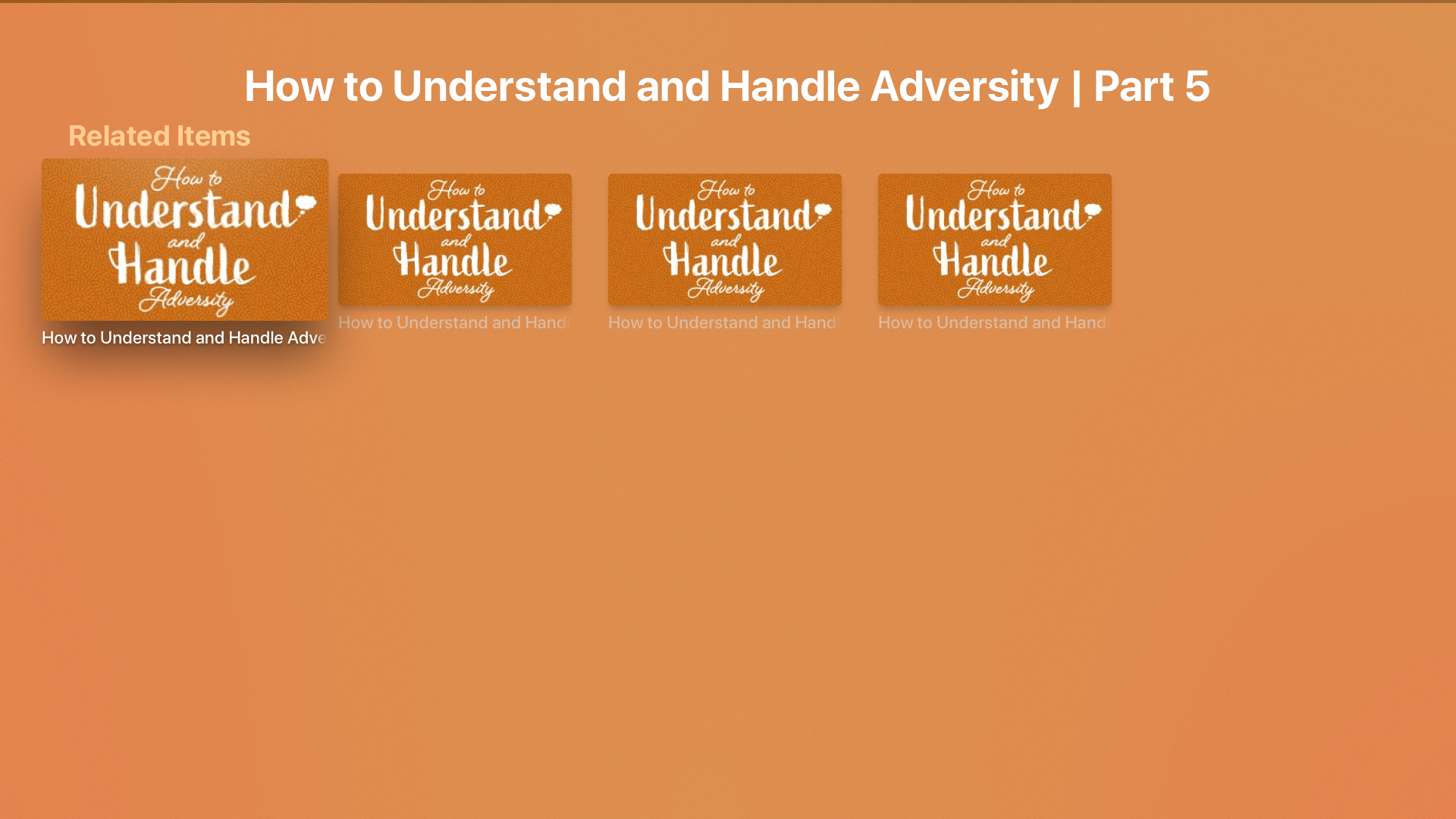 How to Understand and Handle Adversity | Part 5

Related Items

How to Understand and Handle Adversity

How to Understand and Handle Adve

How to Understand and Handle Adversity

How to Understand and Hand

How to Understand and Handle Adversity

How to Understand and Hand

How to Understand and Handle Adversity

How to Understand and Hand